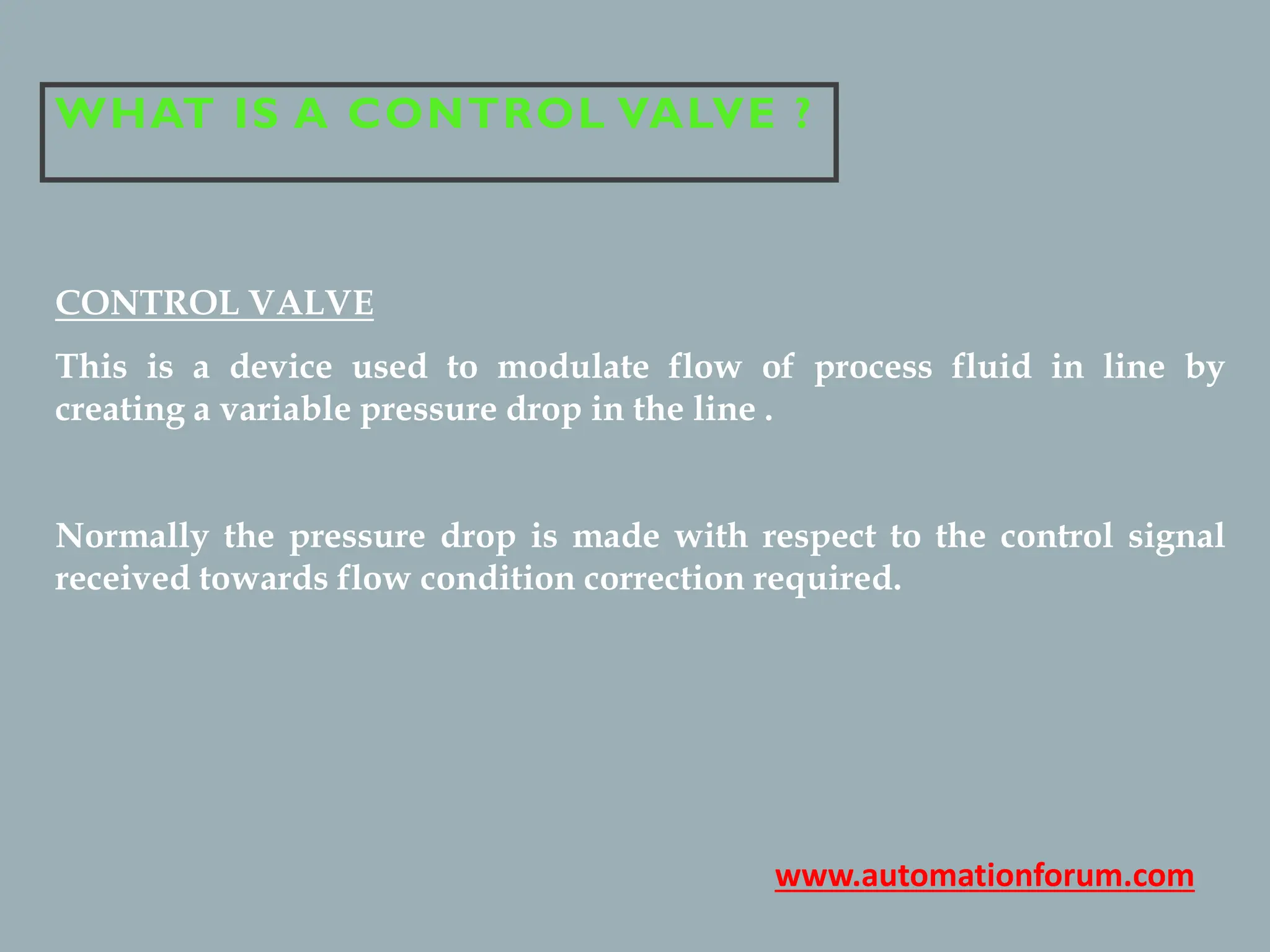 WHAT IS A CONTROL VALVE ?

CONTROL VALVE

This is a device used to modulate flow of process fluid in line by creating a variable pressure drop in the line .

Normally the pressure drop is made with respect to the control signal received towards flow condition correction required.

www.automationforum.com